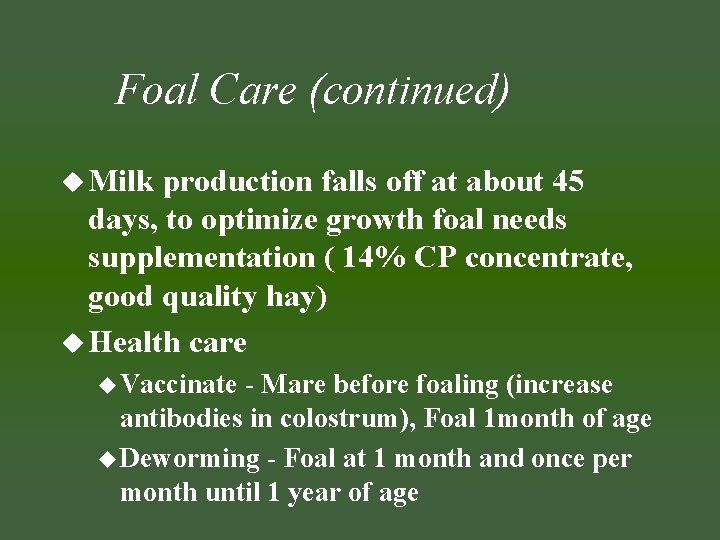 Foal Care (continued)

◆ Milk production falls off at about 45 days, to optimize growth foal needs supplementation ( 14% CP concentrate, good quality hay)

◆ Health care

◆ Vaccinate - Mare before foaling (increase antibodies in colostrum), Foal 1month of age

◆ Deworming - Foal at 1 month and once per month until 1 year of age